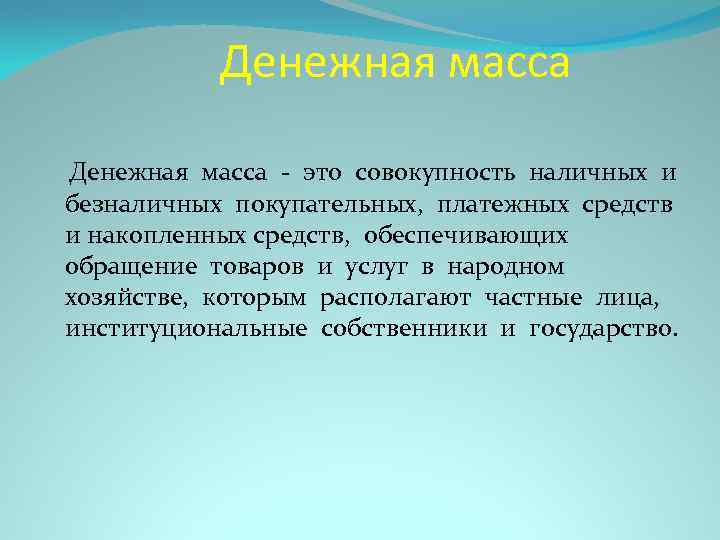 Денежная масса

Денежная масса - это совокупность наличных и безналичных покупательных, платежных средств и накопленных средств, обеспечивающих обращение товаров и услуг в народном хозяйстве, которым располагают частные лица, институциональные собственники и государство.